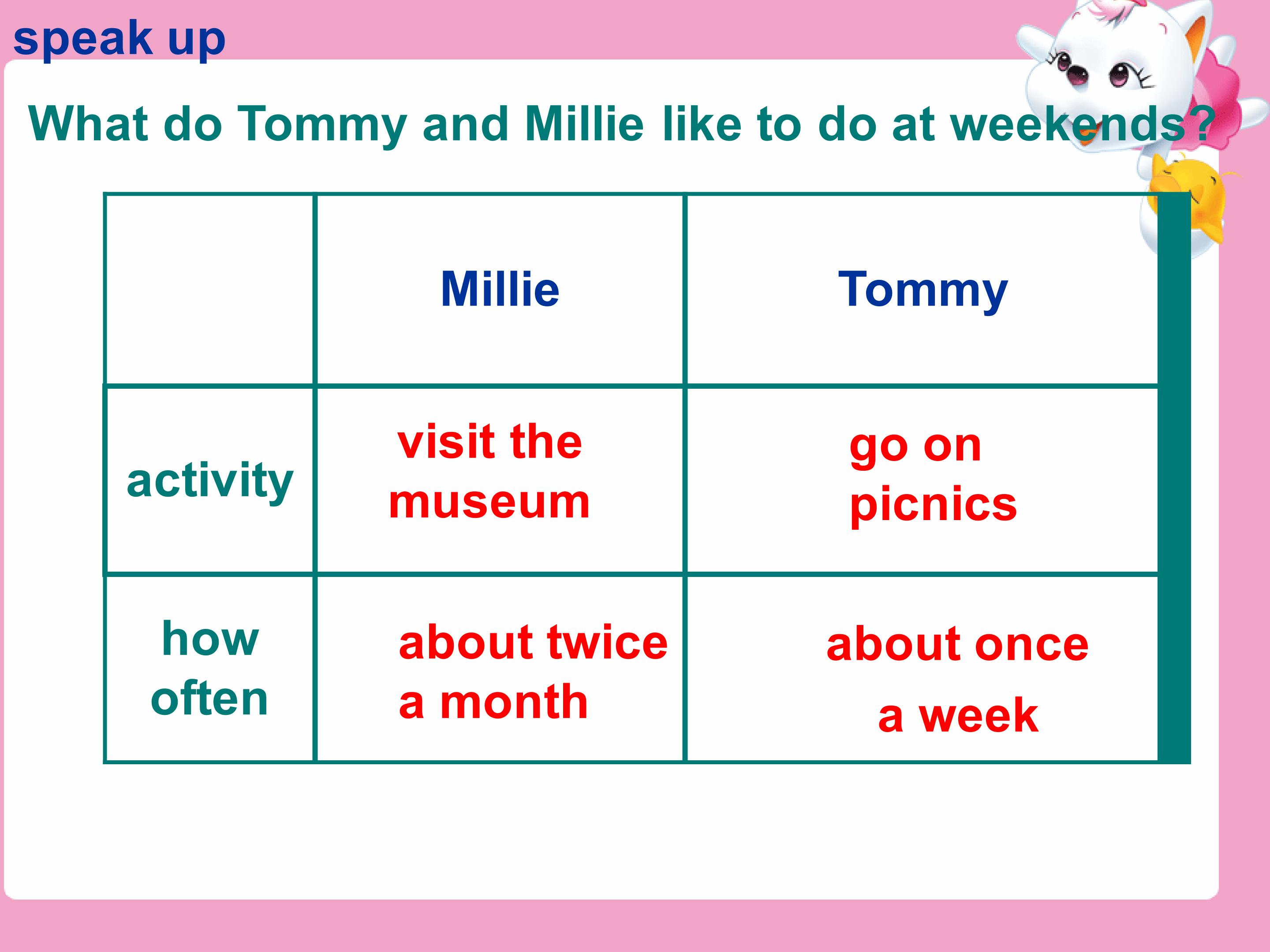 speak up

What do Tommy and Millie like to do at weekends?

| | Millie | Tommy |
|---|---|---|
| activity | visit the museum | go on picnics |
| how often | about twice a month | about once a week |